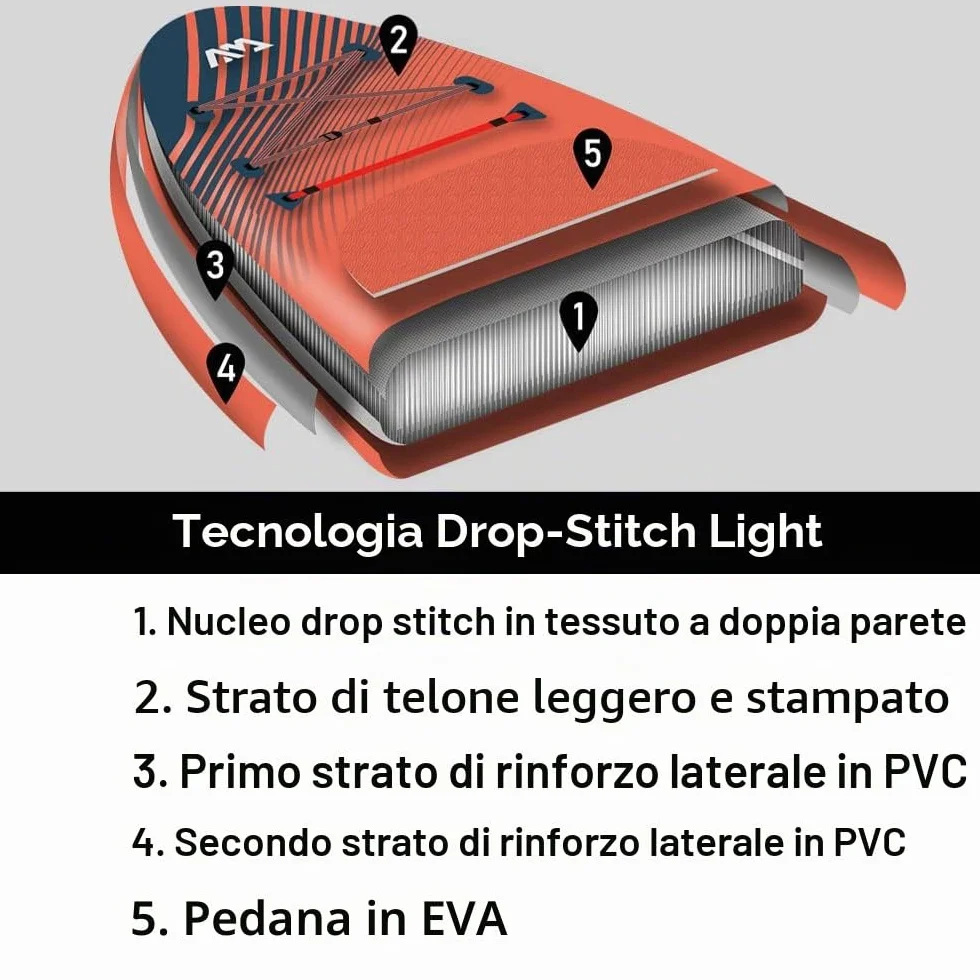 2
5
3
1
4

Tecnologia Drop-Stitch Light

1. Nucleo drop stitch in tessuto a doppia parete
2. Strato di telone leggero e stampato
3. Primo strato di rinforzo laterale in PVC
4. Secondo strato di rinforzo laterale in PVC
5. Pedana in EVA